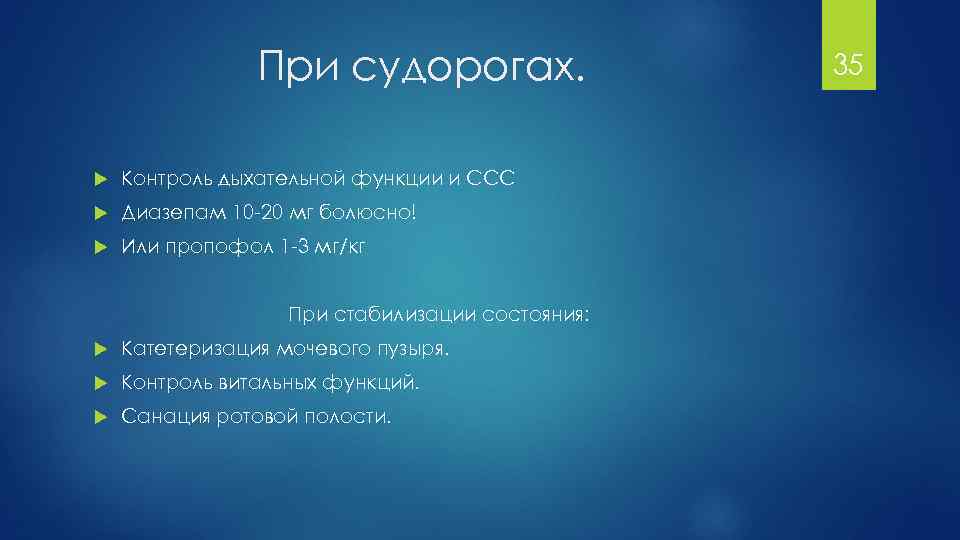 При судорогах.

35

Контроль дыхательной функции и ССС
Диазепам 10-20 мг болюсно!
Или пропофол 1-3 мг/кг

При стабилизации состояния:

Катетеризация мочевого пузыря.
Контроль витальных функций.
Санация ротовой полости.